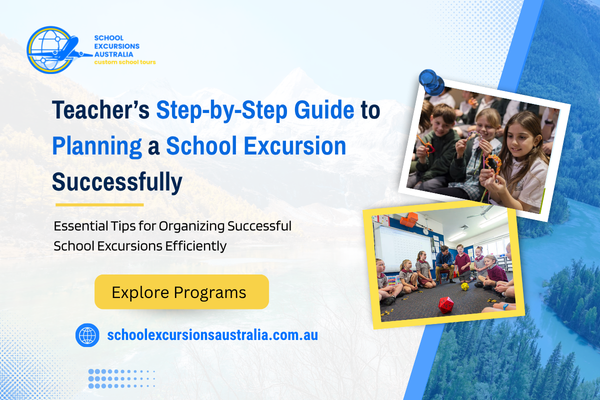 SCHOOL EXCURSIONS AUSTRALIA
custom school tours

Teacher's Step-by-Step Guide to Planning a School Excursion Successfully

Essential Tips for Organizing Successful School Excursions Efficiently

Explore Programs

schoolexcursionsaustralia.com.au